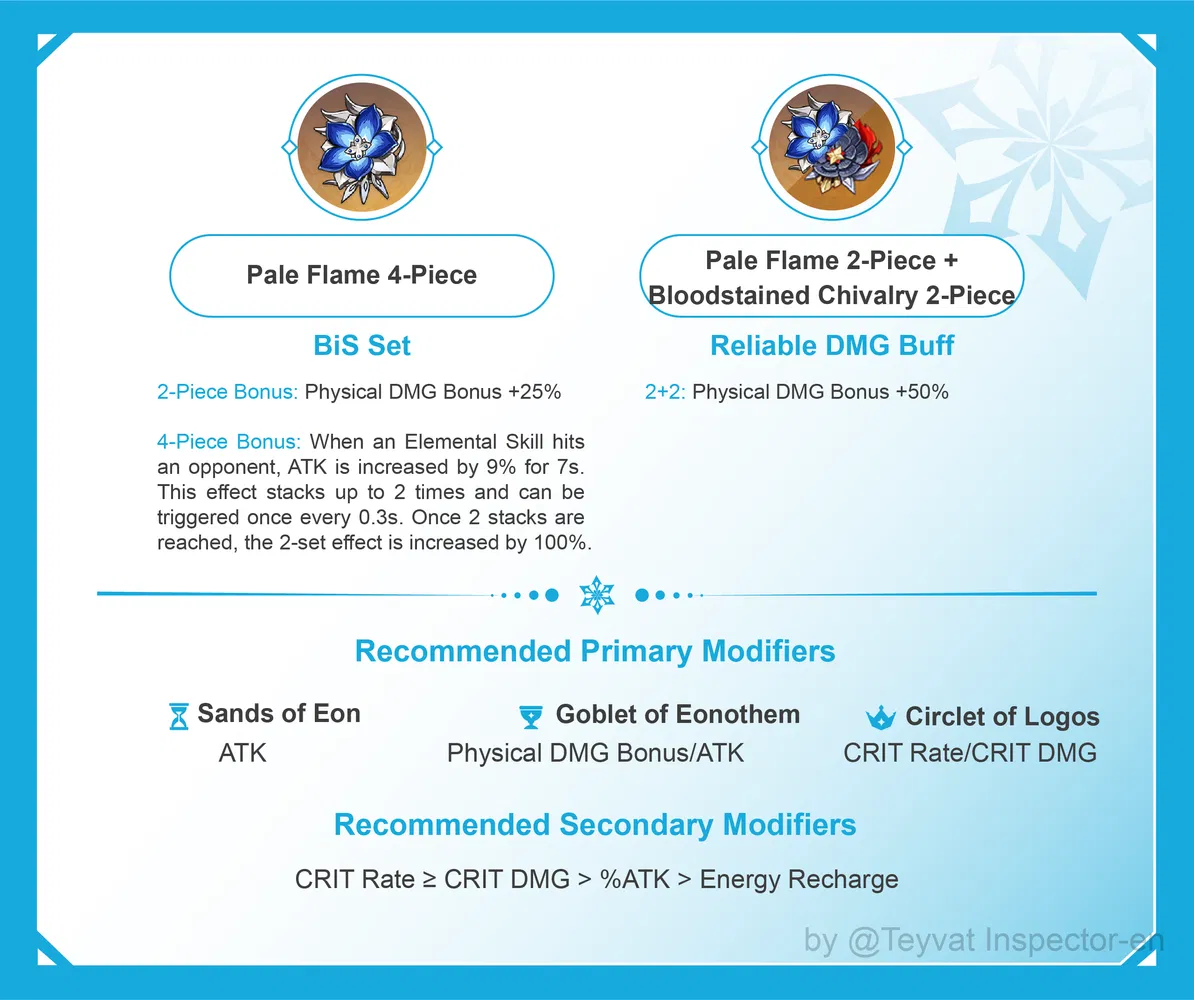 Pale Flame 4-Piece

BiS Set

2-Piece Bonus: Physical DMG Bonus +25%

4-Piece Bonus: When an Elemental Skill hits an opponent, ATK is increased by 9% for 7s. This effect stacks up to 2 times and can be triggered once every 0.3s. Once 2 stacks are reached, the 2-set effect is increased by 100%.

Pale Flame 2-Piece + Bloodstained Chivalry 2-Piece

Reliable DMG Buff

2+2: Physical DMG Bonus +50%

Recommended Primary Modifiers

Sands of Eon
ATK

Goblet of Eonothem
Physical DMG Bonus/ATK

Circlet of Logos
CRIT Rate/CRIT DMG

Recommended Secondary Modifiers

CRIT Rate ≥ CRIT DMG > %ATK > Energy Recharge

by @Teyvat Inspector-en